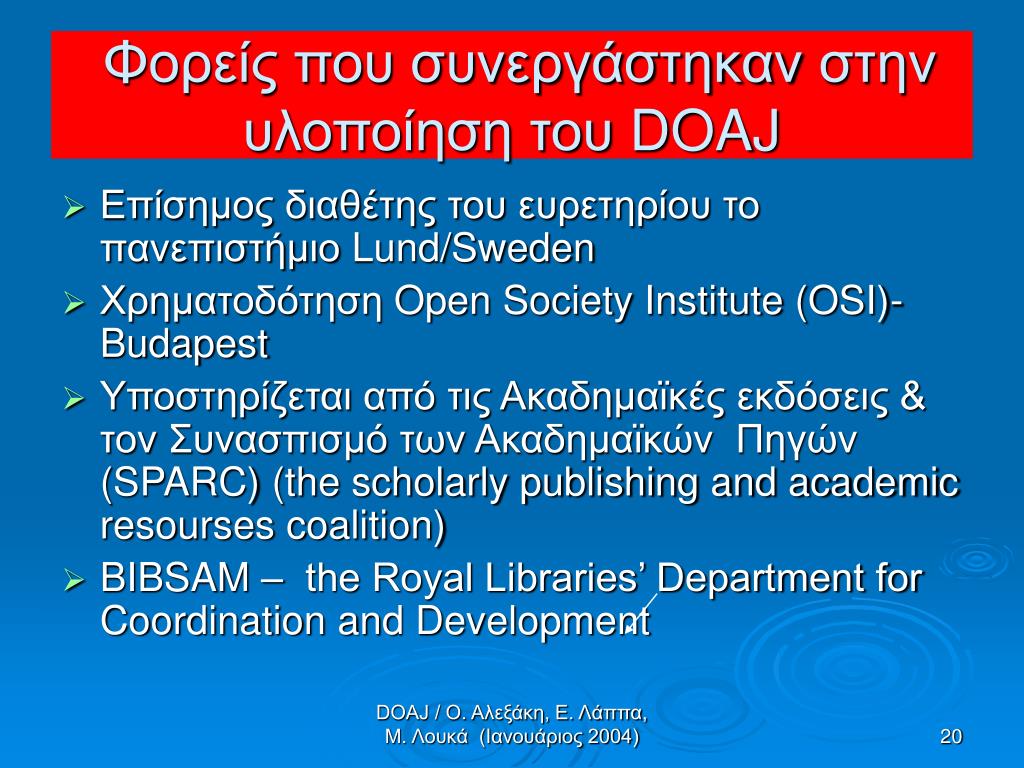 Φορείς που συνεργάστηκαν στην υλοποίηση του DOAJ

➢ Επίσημος διαθέτης του ευρετηρίου το πανεπιστήμιο Lund/Sweden
➢ Χρηματοδότηση Open Society Institute (OSI)-Budapest
➢ Υποστηρίζεται από τις Ακαδημαϊκές εκδόσεις & τον Συνασπισμό των Ακαδημαϊκών Πηγών (SPARC) (the scholarly publishing and academic resourses coalition)
➢ BIBSAM – the Royal Libraries' Department for Coordination and Development

DOAJ / Ο. Αλεξάκη, Ε. Λάππα, Μ. Λουκά (Ιανουάριος 2004)

20